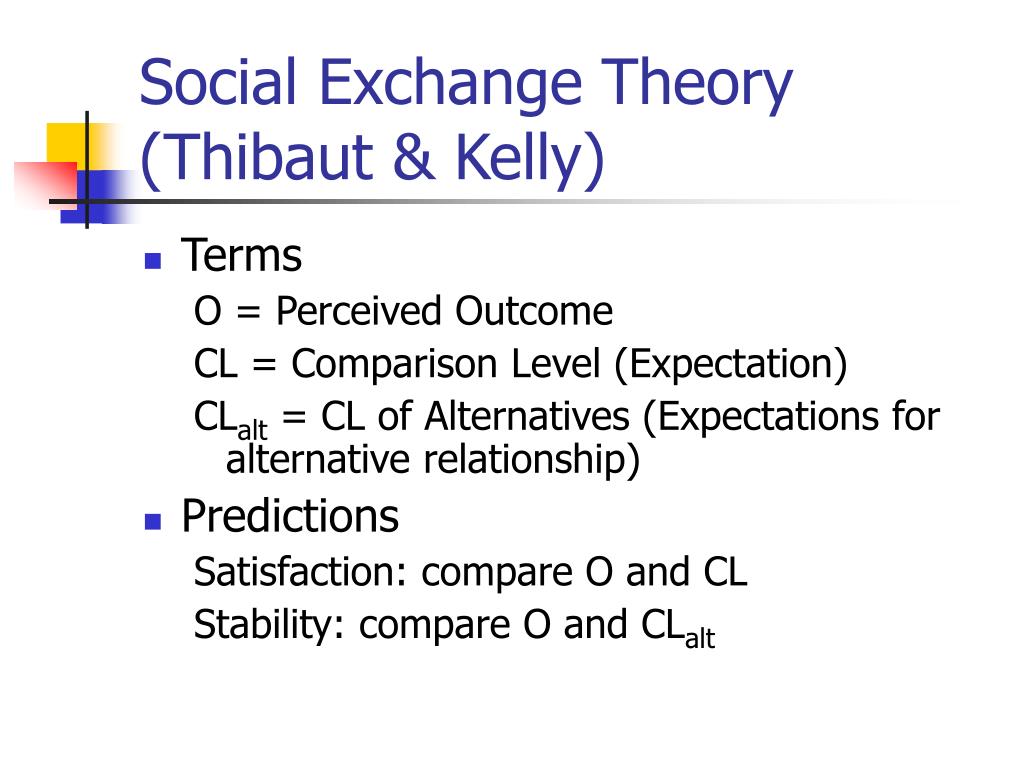 Social Exchange Theory (Thibaut & Kelly)

Terms

O = Perceived Outcome

CL = Comparison Level (Expectation)

$CL_{alt}$ = CL of Alternatives (Expectations for alternative relationship)

Predictions

Satisfaction: compare O and CL

Stability: compare O and $CL_{alt}$